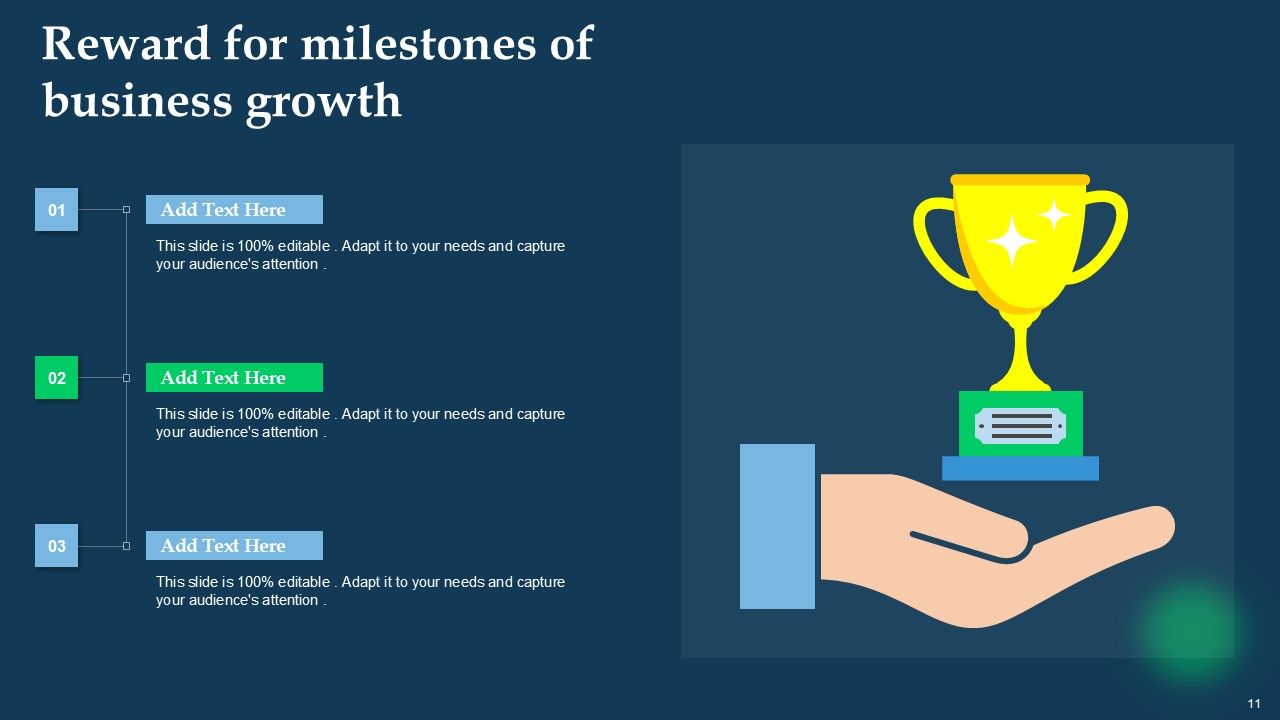 Reward for milestones of business growth

01

Add Text Here

This slide is 100% editable . Adapt it to your needs and capture your audience's attention .

02

Add Text Here

This slide is 100% editable . Adapt it to your needs and capture your audience's attention .

03

Add Text Here

This slide is 100% editable . Adapt it to your needs and capture your audience's attention .

11